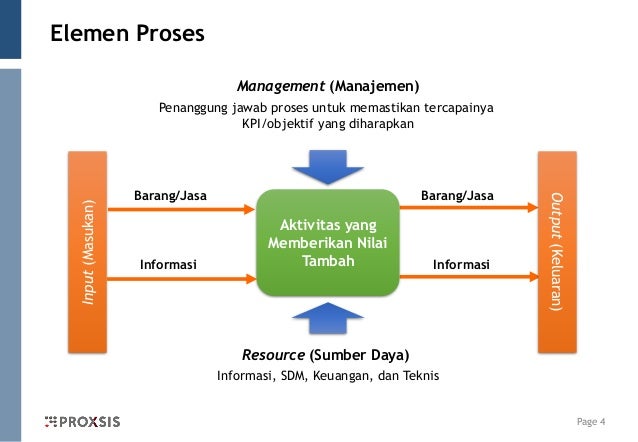 Elemen Proses

Management (Manajemen)
Penanggung jawab proses untuk memastikan tercapainya KPI/objektif yang diharapkan

Input (Masukan)

Barang/Jasa

Informasi

Aktivitas yang Memberikan Nilai Tambah

Barang/Jasa

Informasi

Output (Keluaran)

Resource (Sumber Daya)
Informasi, SDM, Keuangan, dan Teknis

PROXSIS

Page 4